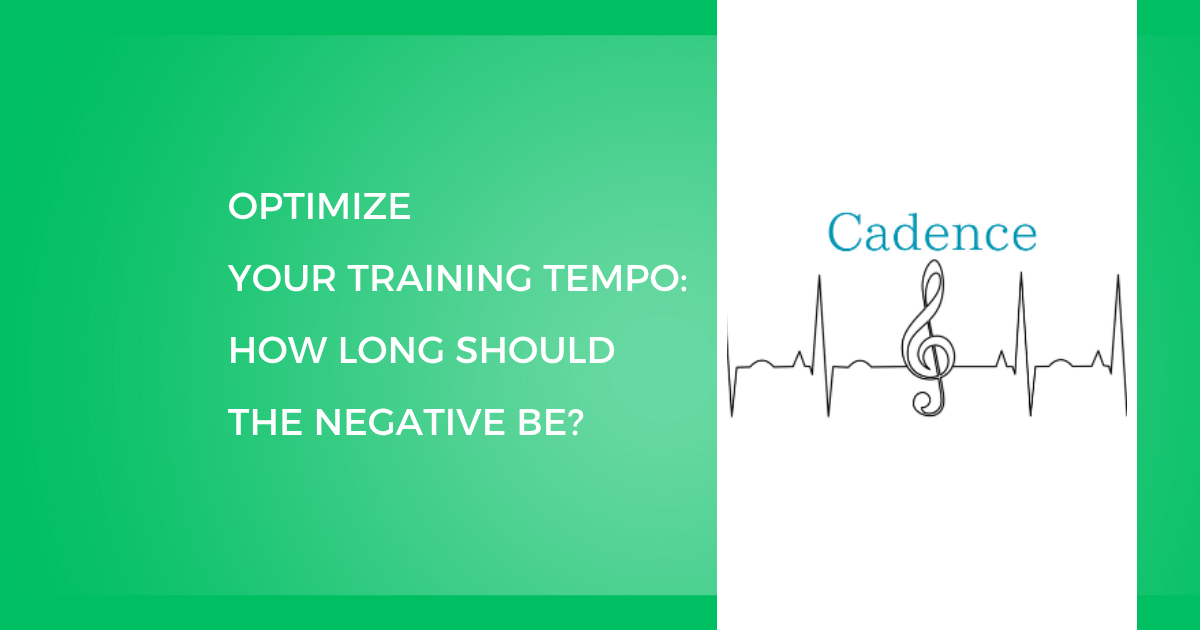 OPTIMIZE
YOUR TRAINING TEMPO:
HOW LONG SHOULD
THE NEGATIVE BE?

Cadence